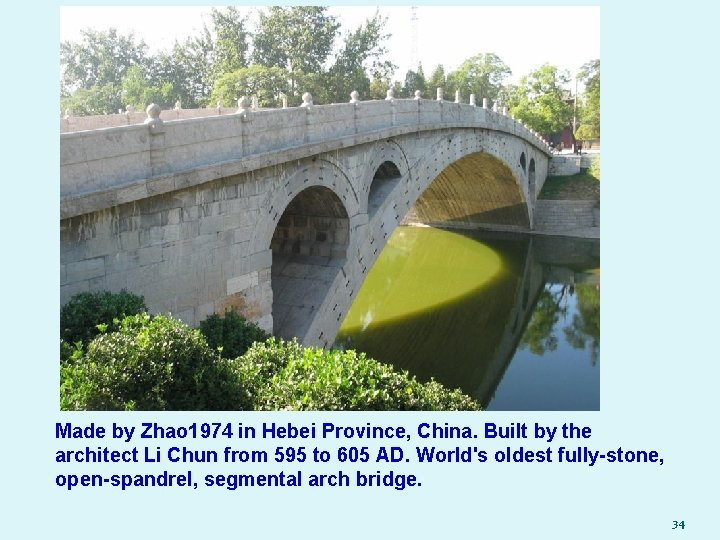 Made by Zhao1974 in Hebei Province, China. Built by the architect Li Chun from 595 to 605 AD. World's oldest fully-stone, open-spandrel, segmental arch bridge.

34